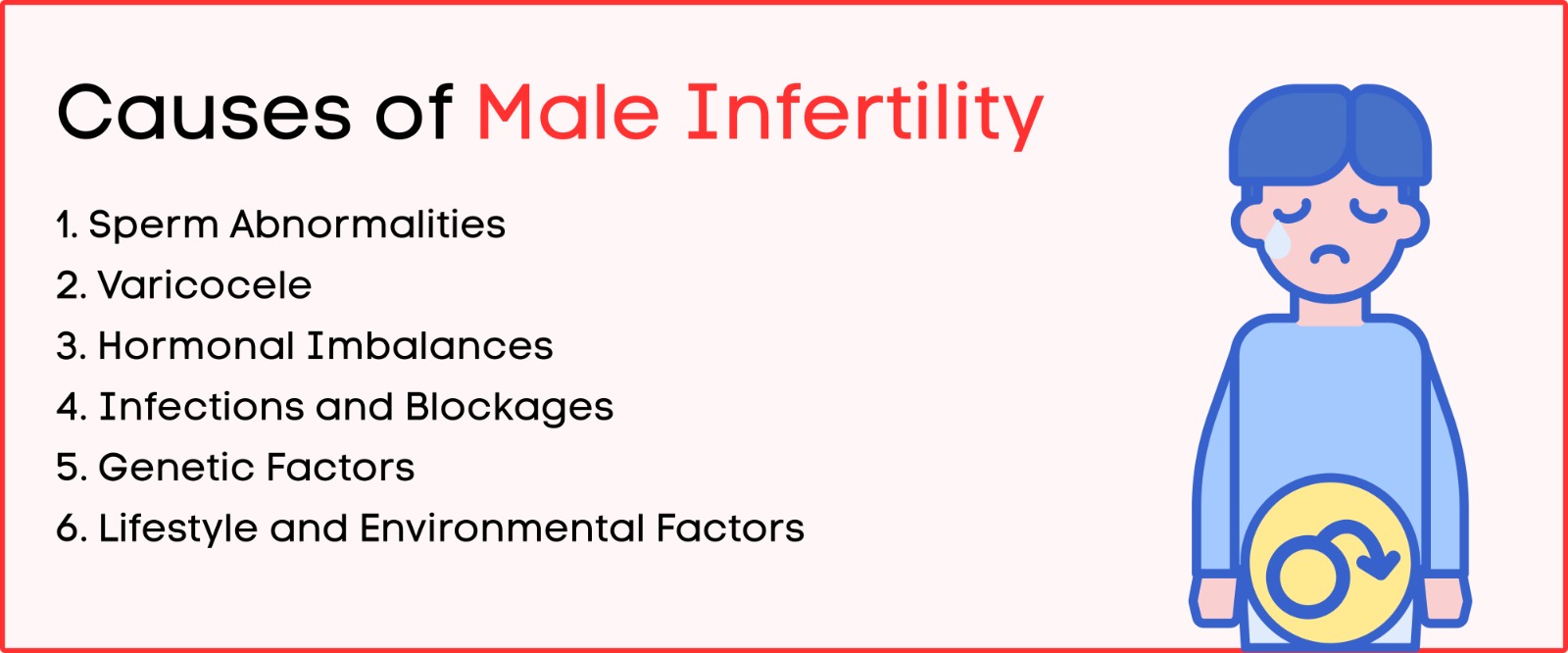 Causes of Male Infertility

1. Sperm Abnormalities
2. Varicocele
3. Hormonal Imbalances
4. Infections and Blockages
5. Genetic Factors
6. Lifestyle and Environmental Factors